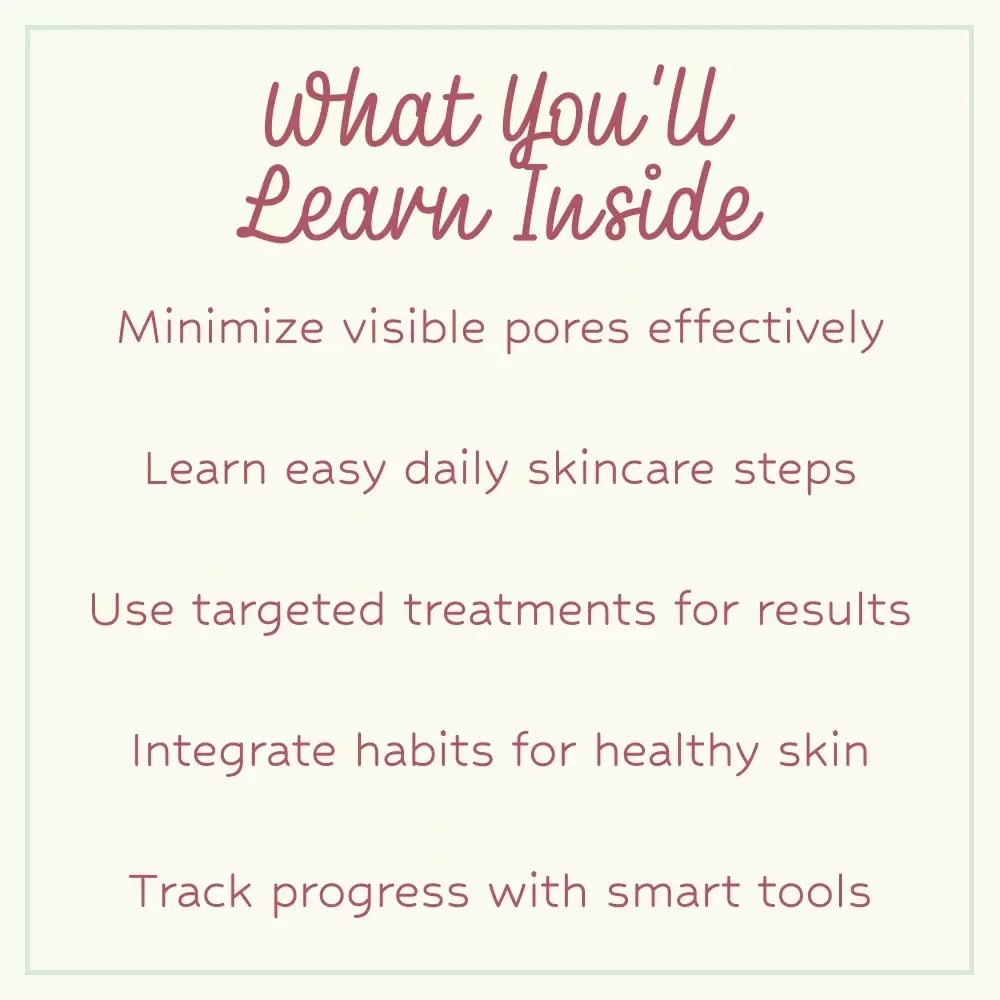 What You'll Learn Inside

Minimize visible pores effectively

Learn easy daily skincare steps

Use targeted treatments for results

Integrate habits for healthy skin

Track progress with smart tools